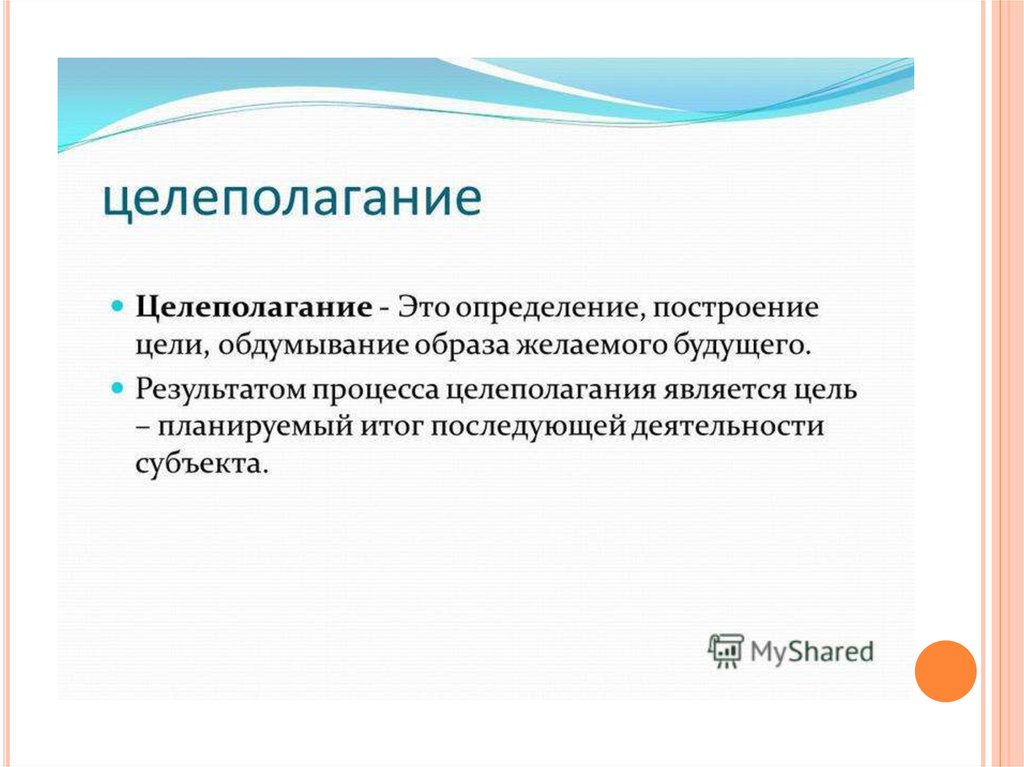 целеполагание

Целеполагание - Это определение, построение цели, обдумывание образа желаемого будущего.

Результатом процесса целеполагания является цель – планируемый итог последующей деятельности субъекта.

MyShared